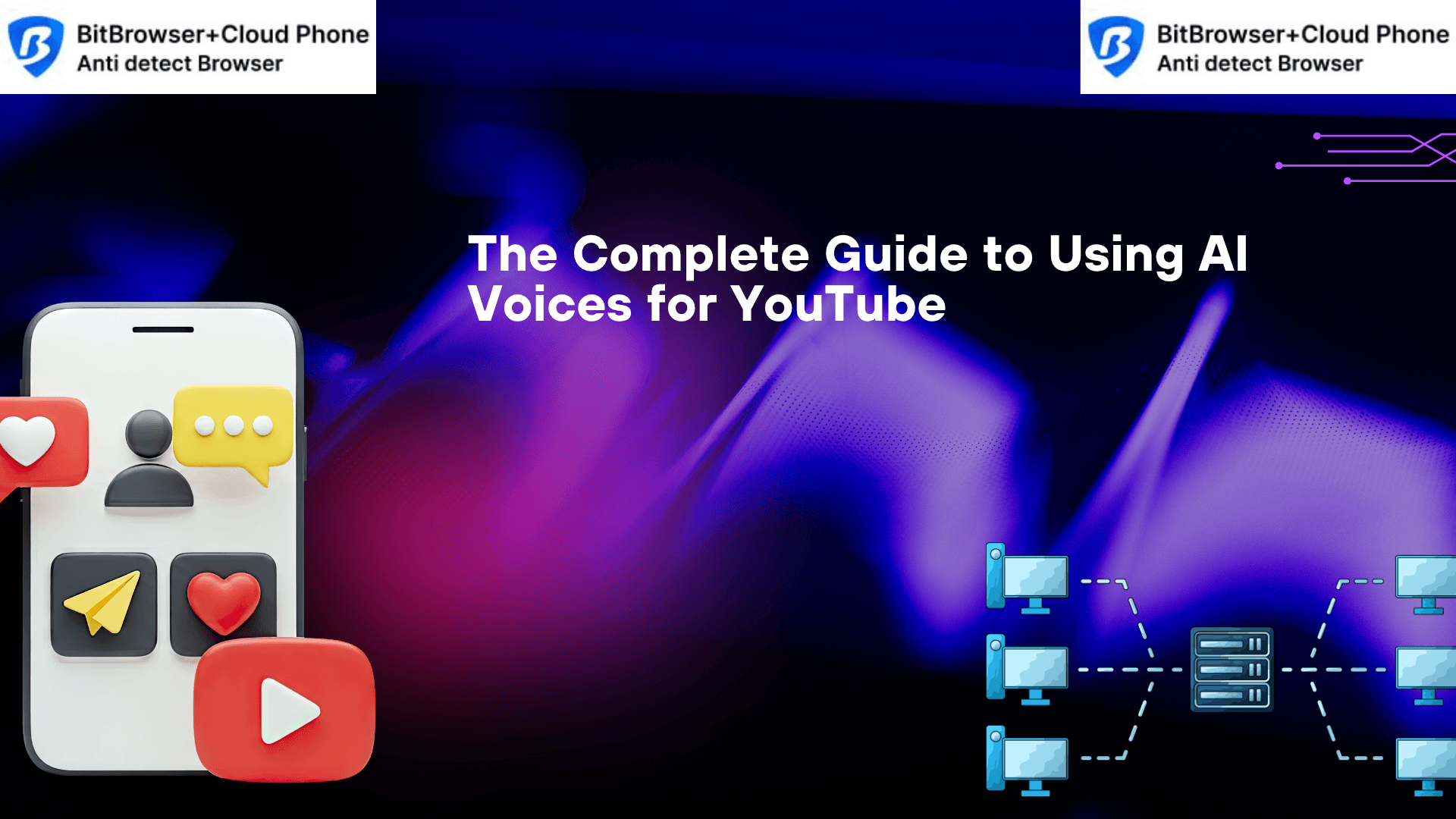 BitBrowser+Cloud Phone
Anti detect Browser

BitBrowser+Cloud Phone
Anti detect Browser

The Complete Guide to Using AI Voices for YouTube